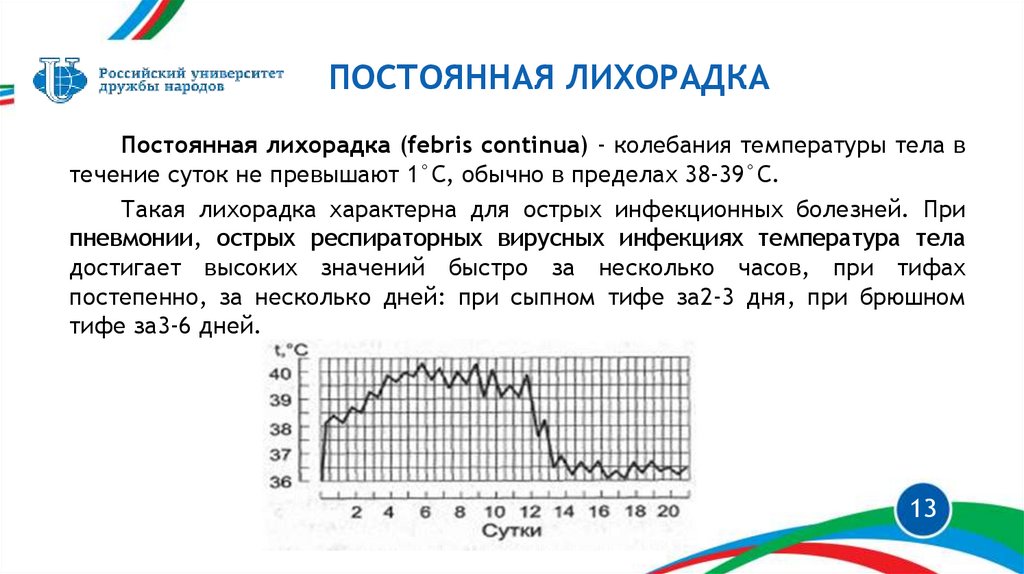 Российский университет дружбы народов

ПОСТОЯННАЯ ЛИХОРАДКА

Постоянная лихорадка (febris continua) - колебания температуры тела в течение суток не превышают 1°С, обычно в пределах 38-39°С.

Такая лихорадка характерна для острых инфекционных болезней. При пневмонии, острых респираторных вирусных инфекциях температура тела достигает высоких значений быстро за несколько часов, при тифах постепенно, за несколько дней: при сыпном тифе за2-3 дня, при брюшном тифе за3-6 дней.

t,°C
40
39
38
37
36
2 4 6 8 10 12 14 16 18 20
Сутки

13